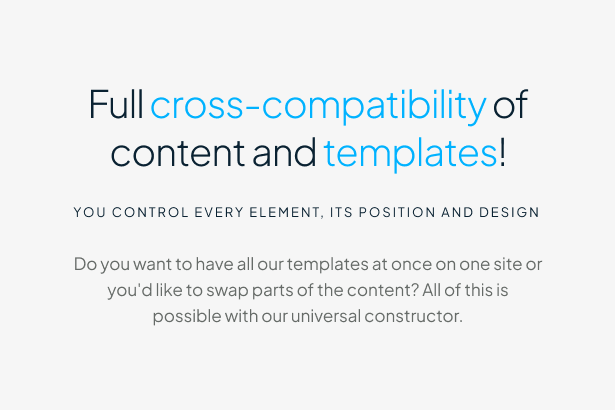 Full cross-compatibility of content and templates!

YOU CONTROL EVERY ELEMENT, ITS POSITION AND DESIGN

Do you want to have all our templates at once on one site or you'd like to swap parts of the content? All of this is possible with our universal constructor.